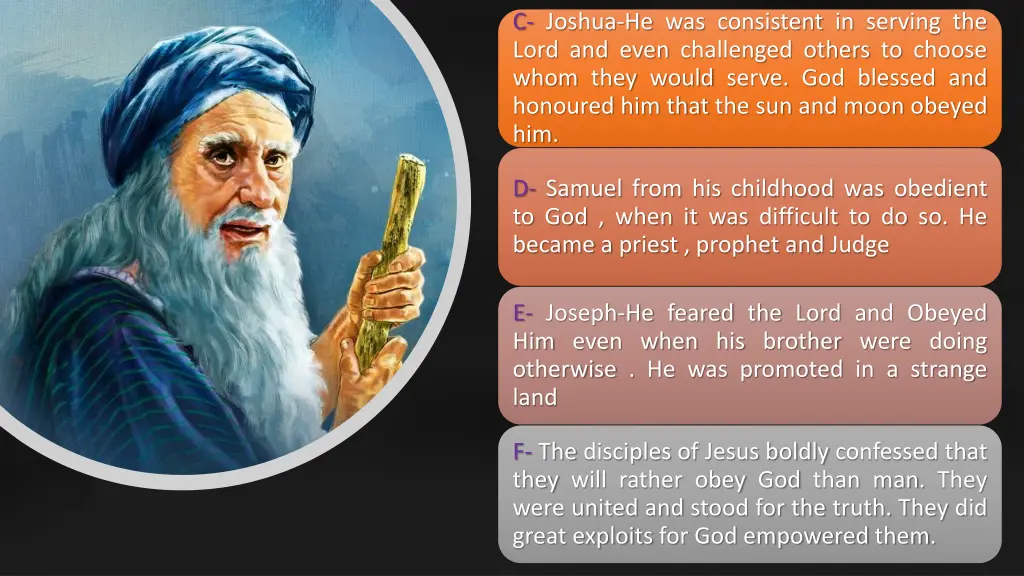 C- Joshua-He was consistent in serving the Lord and even challenged others to choose whom they would serve. God blessed and honoured him that the sun and moon obeyed him.

D- Samuel from his childhood was obedient to God , when it was difficult to do so. He became a priest , prophet and Judge

E- Joseph-He feared the Lord and Obeyed Him even when his brother were doing otherwise . He was promoted in a strange land

F- The disciples of Jesus boldly confessed that they will rather obey God than man. They were united and stood for the truth. They did great exploits for God empowered them.